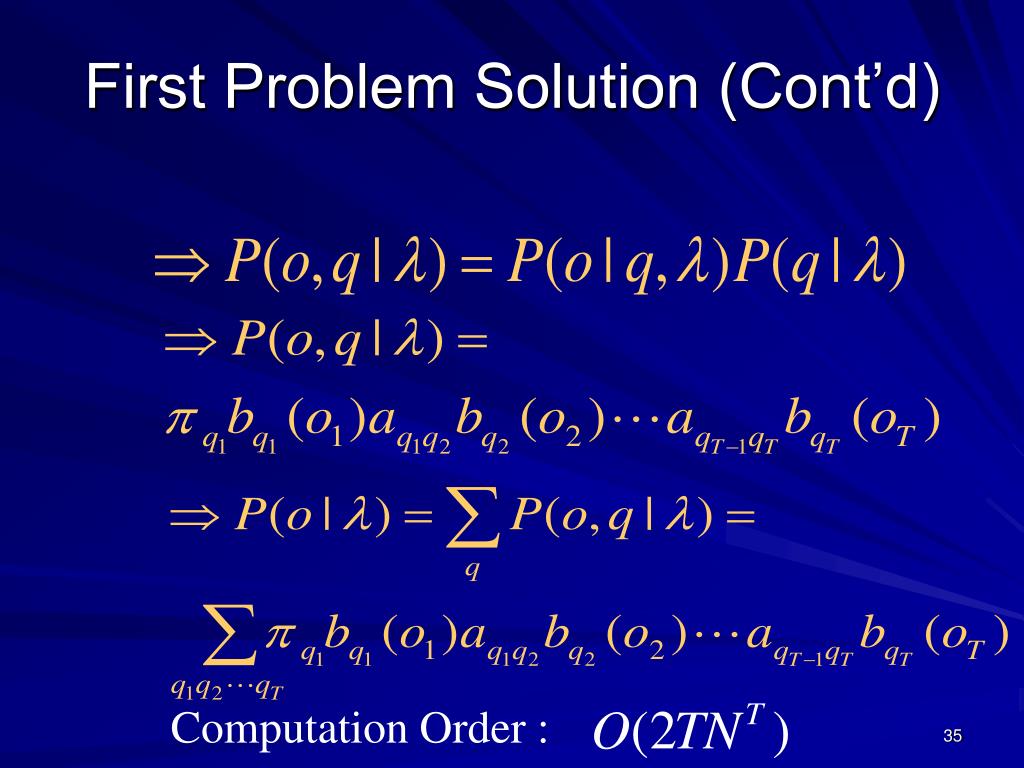 First Problem Solution (Cont'd)

$\Rightarrow P(o,q|\lambda) = P(o|q,\lambda)P(q|\lambda)$

$\Rightarrow P(o,q|\lambda) =$

$\pi_{q_1} b_{q_1}(o_1) a_{q_1 q_2} b_{q_2}(o_2) \cdots a_{q_{T-1} q_T} b_{q_T}(o_T)$

$\Rightarrow P(o|\lambda) = \sum_{q} P(o,q|\lambda) =$

$\sum_{q_1 q_2 \cdots q_T} \pi_{q_1} b_{q_1}(o_1) a_{q_1 q_2} b_{q_2}(o_2) \cdots a_{q_{T-1} q_T} b_{q_T}(o_T)$

Computation Order : $O(2TN^T)$

35